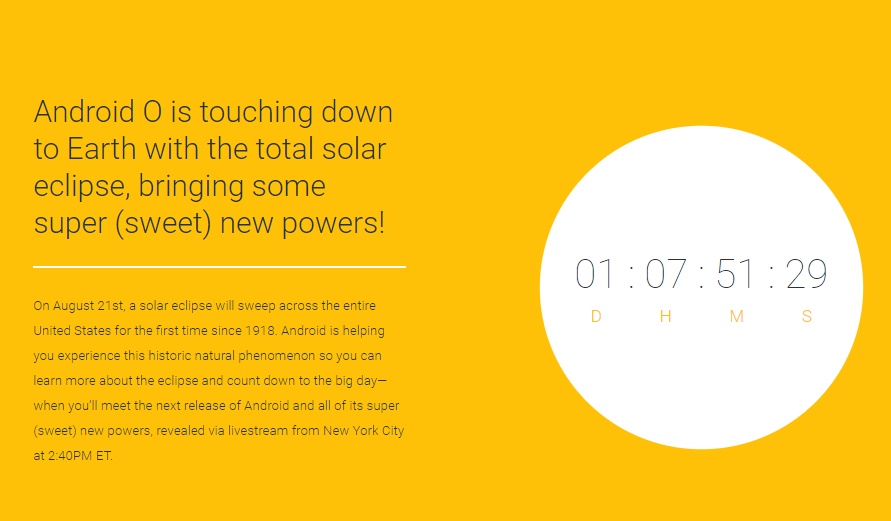 Android O is touching down to Earth with the total solar eclipse, bringing some super (sweet) new powers!

On August 21st, a solar eclipse will sweep across the entire United States for the first time since 1918. Android is helping you experience this historic natural phenomenon so you can learn more about the eclipse and count down to the big day—when you'll meet the next release of Android and all of its super (sweet) new powers, revealed via livestream from New York City at 2:40PM ET.

01 : 07 : 51 : 29

D H M S